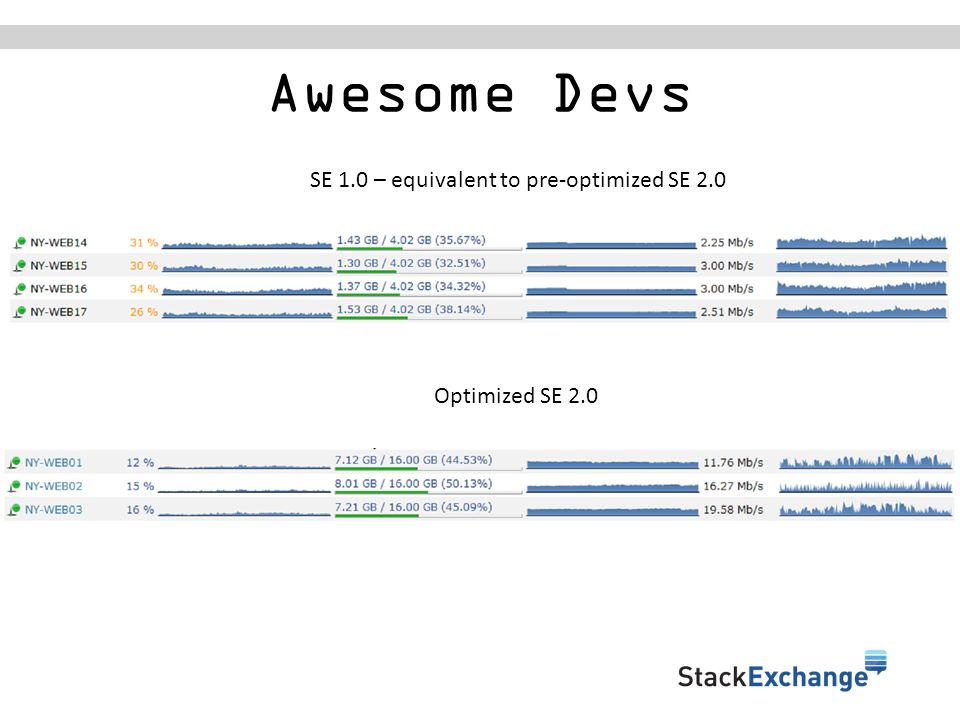 Awesome Devs

SE 1.0 – equivalent to pre-optimized SE 2.0

| NY-WEB14 | 31 % | 1.43 GB / 4.02 GB (35.67%) | 2.25 Mb/s |
|---|---|---|---|
| NY-WEB15 | 30 % | 1.30 GB / 4.02 GB (32.51%) | 3.00 Mb/s |
| NY-WEB16 | 34 % | 1.37 GB / 4.02 GB (34.32%) | 3.00 Mb/s |
| NY-WEB17 | 26 % | 1.53 GB / 4.02 GB (38.14%) | 2.51 Mb/s |

Optimized SE 2.0

| NY-WEB01 | 12 % | 7.12 GB / 16.00 GB (44.53%) | 11.76 Mb/s |
|---|---|---|---|
| NY-WEB02 | 15 % | 8.01 GB / 16.00 GB (50.13%) | 16.27 Mb/s |
| NY-WEB03 | 16 % | 7.21 GB / 16.00 GB (45.09%) | 19.58 Mb/s |

StackExchange